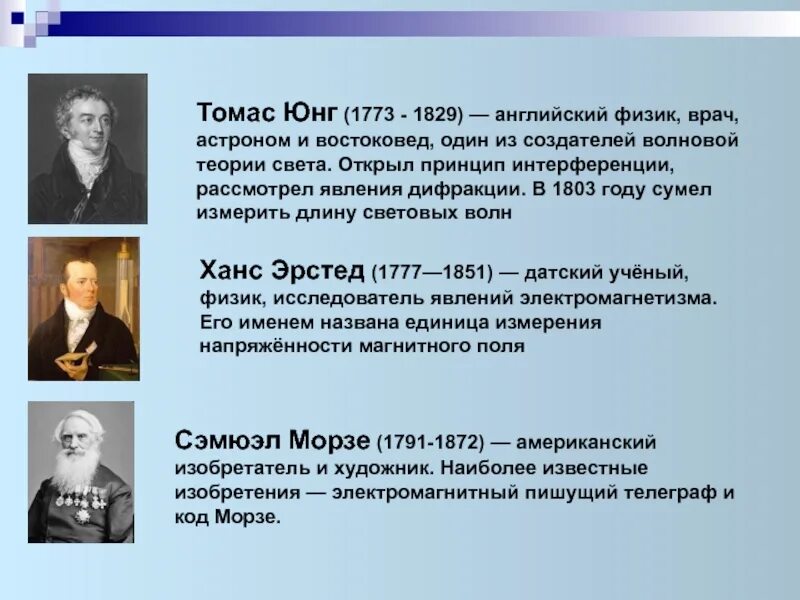 Томас Юнг (1773 - 1829) — английский физик, врач, астроном и востоковед, один из создателей волновой теории света. Открыл принцип интерференции, рассмотрел явления дифракции. В 1803 году сумел измерить длину световых волн

Ханс Эрстед (1777—1851) — датский учёный, физик, исследователь явлений электромагнетизма. Его именем названа единица измерения напряжённости магнитного поля

Сэмюэл Морзе (1791-1872) — американский изобретатель и художник. Наиболее известные изобретения — электромагнитный пишущий телеграф и код Морзе.